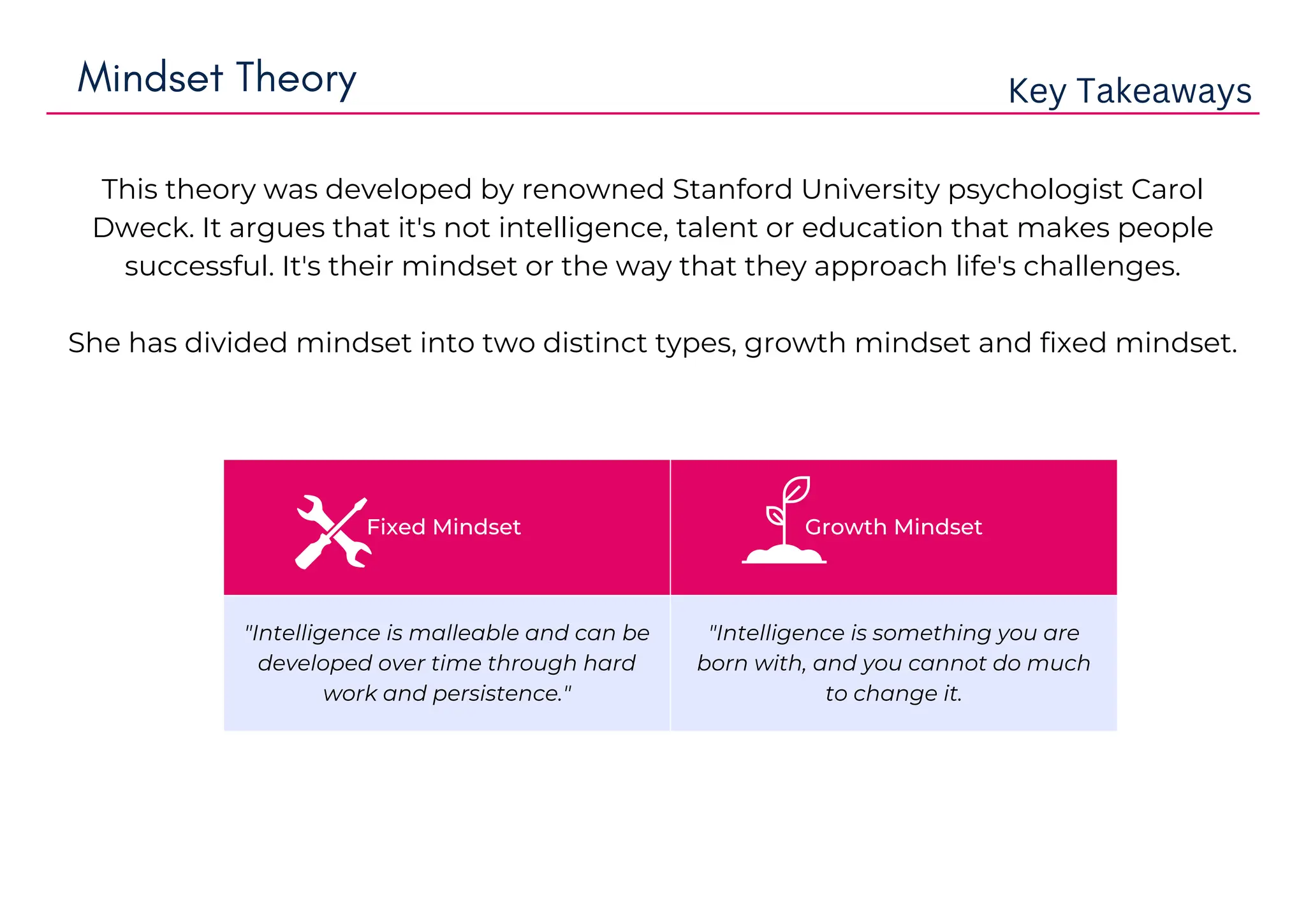 Mindset Theory

Key Takeaways

This theory was developed by renowned Stanford University psychologist Carol Dweck. It argues that it's not intelligence, talent or education that makes people successful. It's their mindset or the way that they approach life's challenges.

She has divided mindset into two distinct types, growth mindset and fixed mindset.

| Fixed Mindset | Growth Mindset |
|---|---|
| "Intelligence is malleable and can be developed over time through hard work and persistence." | "Intelligence is something you are born with, and you cannot do much to change it. |